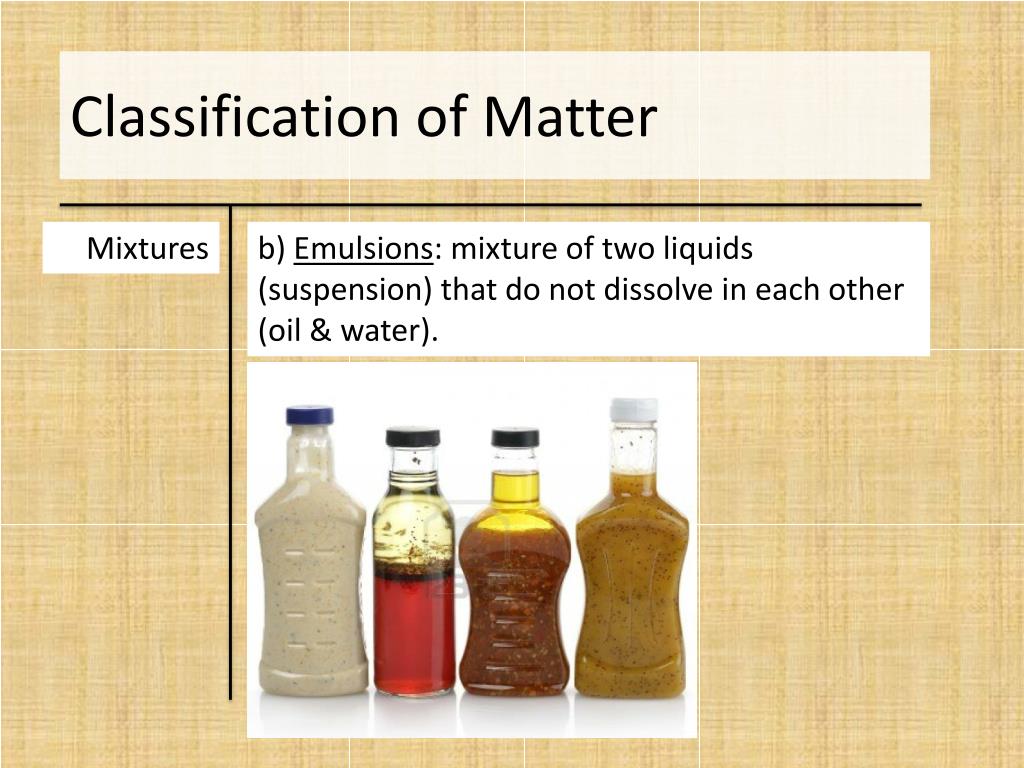 Classification of Matter

Mixtures

b) Emulsions: mixture of two liquids (suspension) that do not dissolve in each other (oil & water).